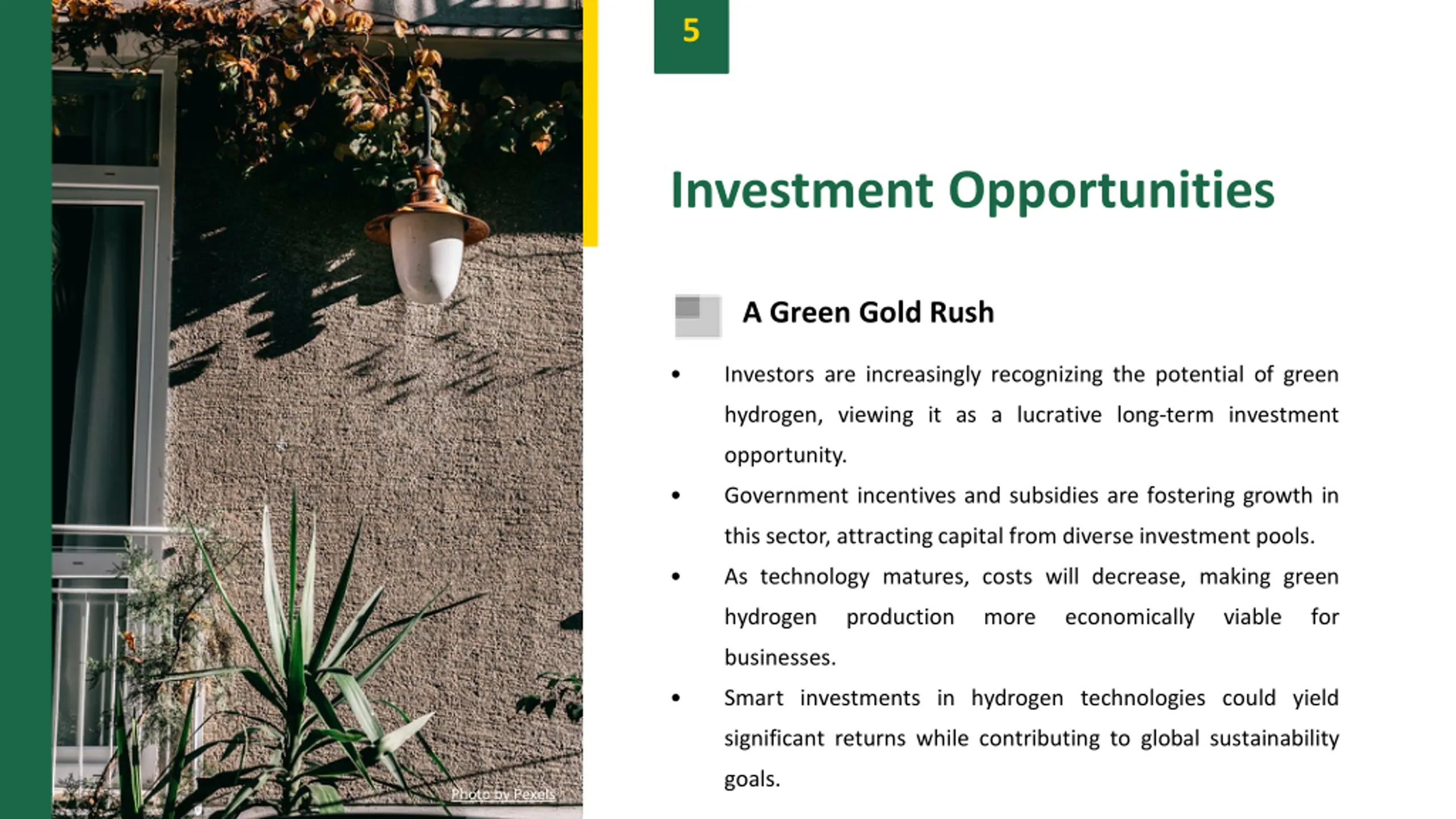 Photo by Pexels

5

Investment Opportunities

A Green Gold Rush

• Investors are increasingly recognizing the potential of green hydrogen, viewing it as a lucrative long-term investment opportunity.

• Government incentives and subsidies are fostering growth in this sector, attracting capital from diverse investment pools.

• As technology matures, costs will decrease, making green hydrogen production more economically viable for businesses.

• Smart investments in hydrogen technologies could yield significant returns while contributing to global sustainability goals.